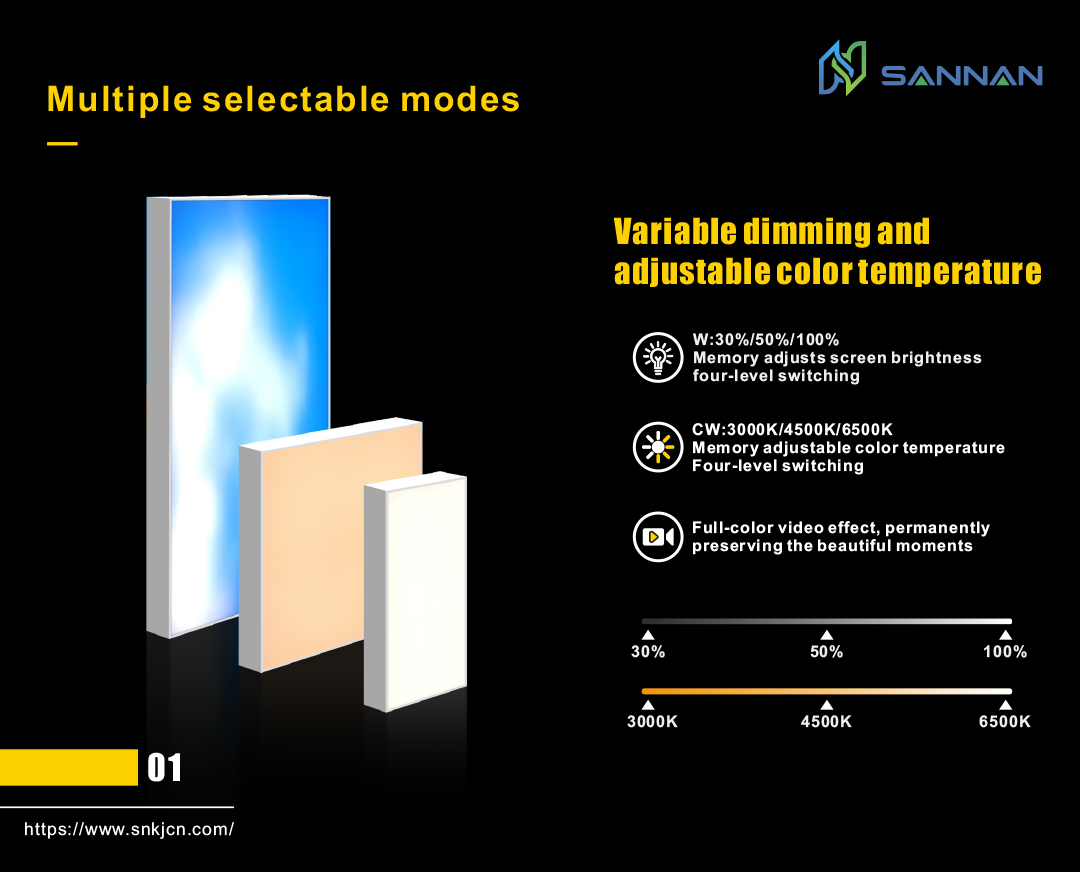 SANNAN

Multiple selectable modes

Variable dimming and adjustable color temperature

W:30%/50%/100%
Memory adjusts screen brightness
four-level switching

CW:3000K/4500K/6500K
Memory adjustable color temperature
Four-level switching

Full-color video effect, permanently preserving the beautiful moments

30%
50%
100%

3000K
4500K
6500K

01

https://www.snkjcn.com/